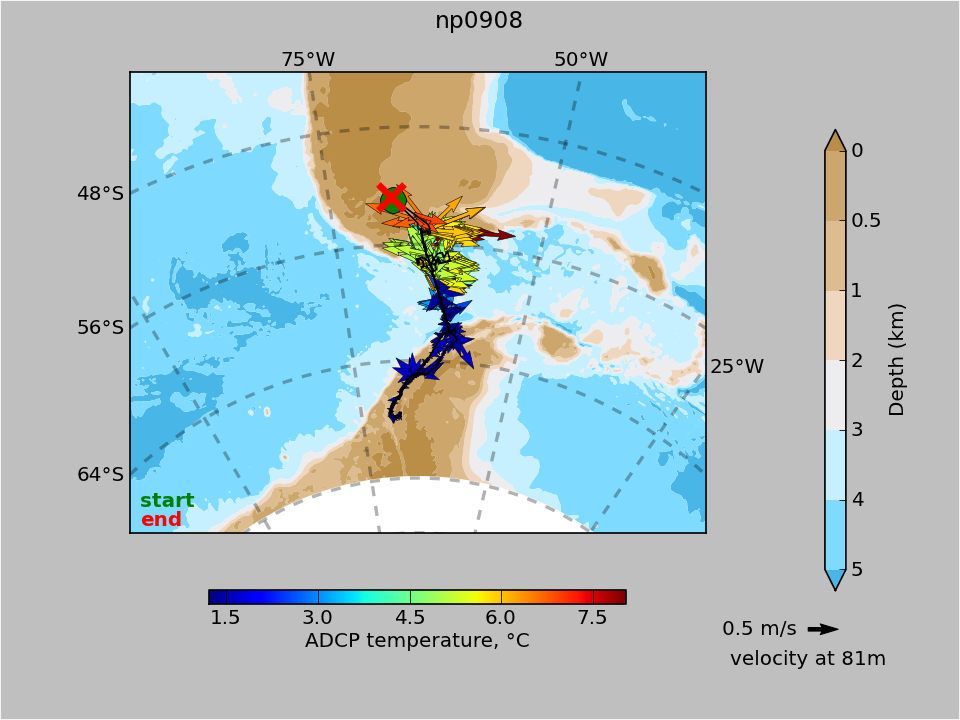 np0908

75°W

50°W

48°S

56°S

64°S

25°W

start
end

0
0.5
1
2
3
4
5
Depth (km)

1.5
3.0
4.5
6.0
7.5
ADCP temperature, °C

0.5 m/s
velocity at 81m